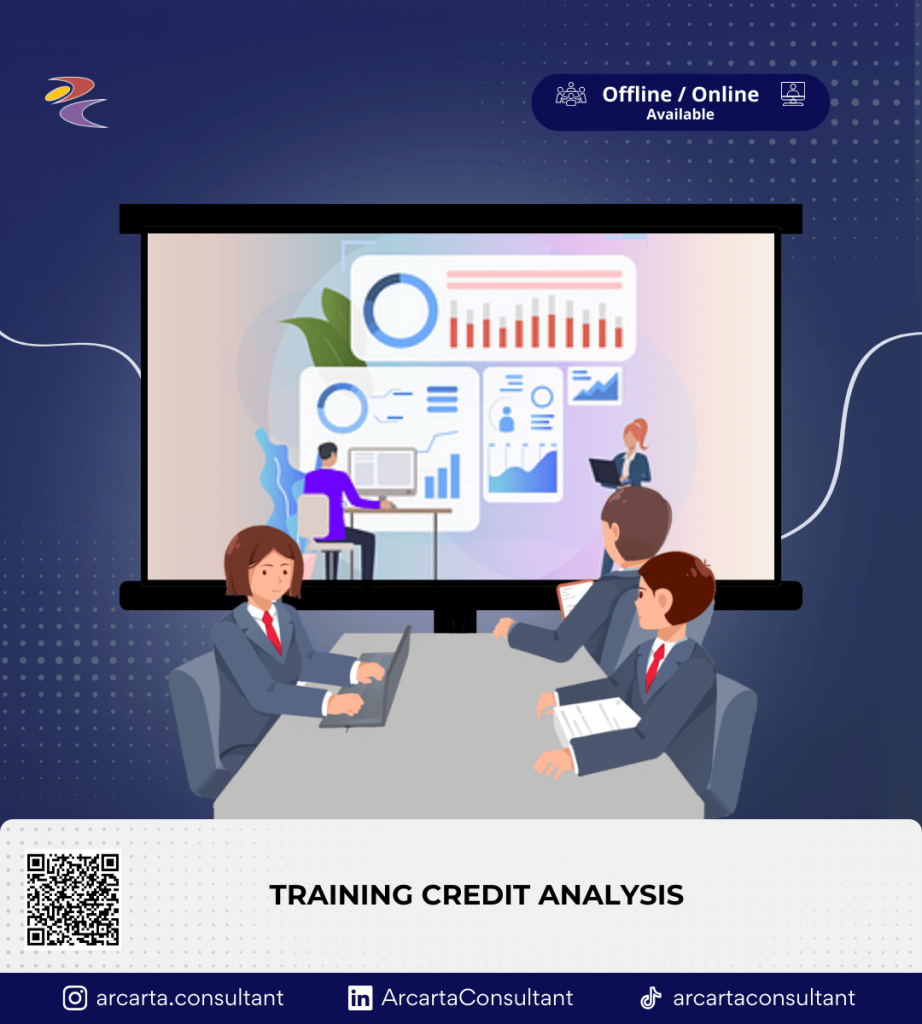 Offline / Online
Available

TRAINING CREDIT ANALYSIS

arcarta.consultant
ArcartaConsultant
arcartaconsultant